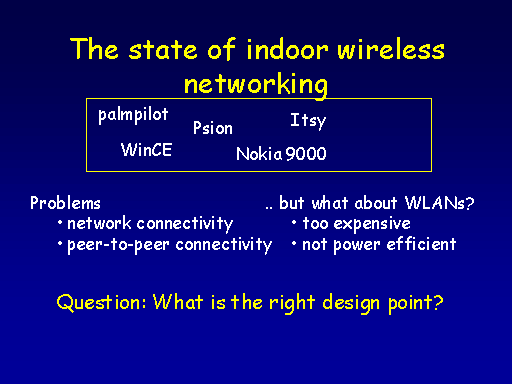 The state of indoor wireless networking

palmpilot
Psion
Itsy
WinCE
Nokia 9000

Problems
• network connectivity
• peer-to-peer connectivity

.. but what about WLANs?
• too expensive
• not power efficient

Question: What is the right design point?